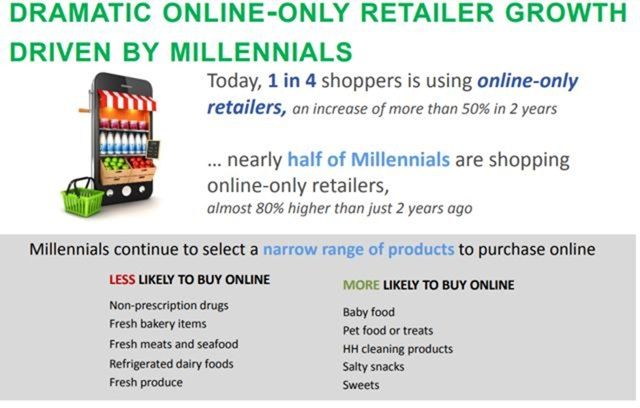 DRAMATIC ONLINE-ONLY RETAILER GROWTH DRIVEN BY MILLENNIALS

Today, 1 in 4 shoppers is using online-only retailers, an increase of more than 50% in 2 years

... nearly half of Millennials are shopping online-only retailers, almost 80% higher than just 2 years ago

Millennials continue to select a narrow range of products to purchase online

LESS LIKELY TO BUY ONLINE
Non-prescription drugs
Fresh bakery items
Fresh meats and seafood
Refrigerated dairy foods
Fresh produce

MORE LIKELY TO BUY ONLINE
Baby food
Pet food or treats
HH cleaning products
Salty snacks
Sweets